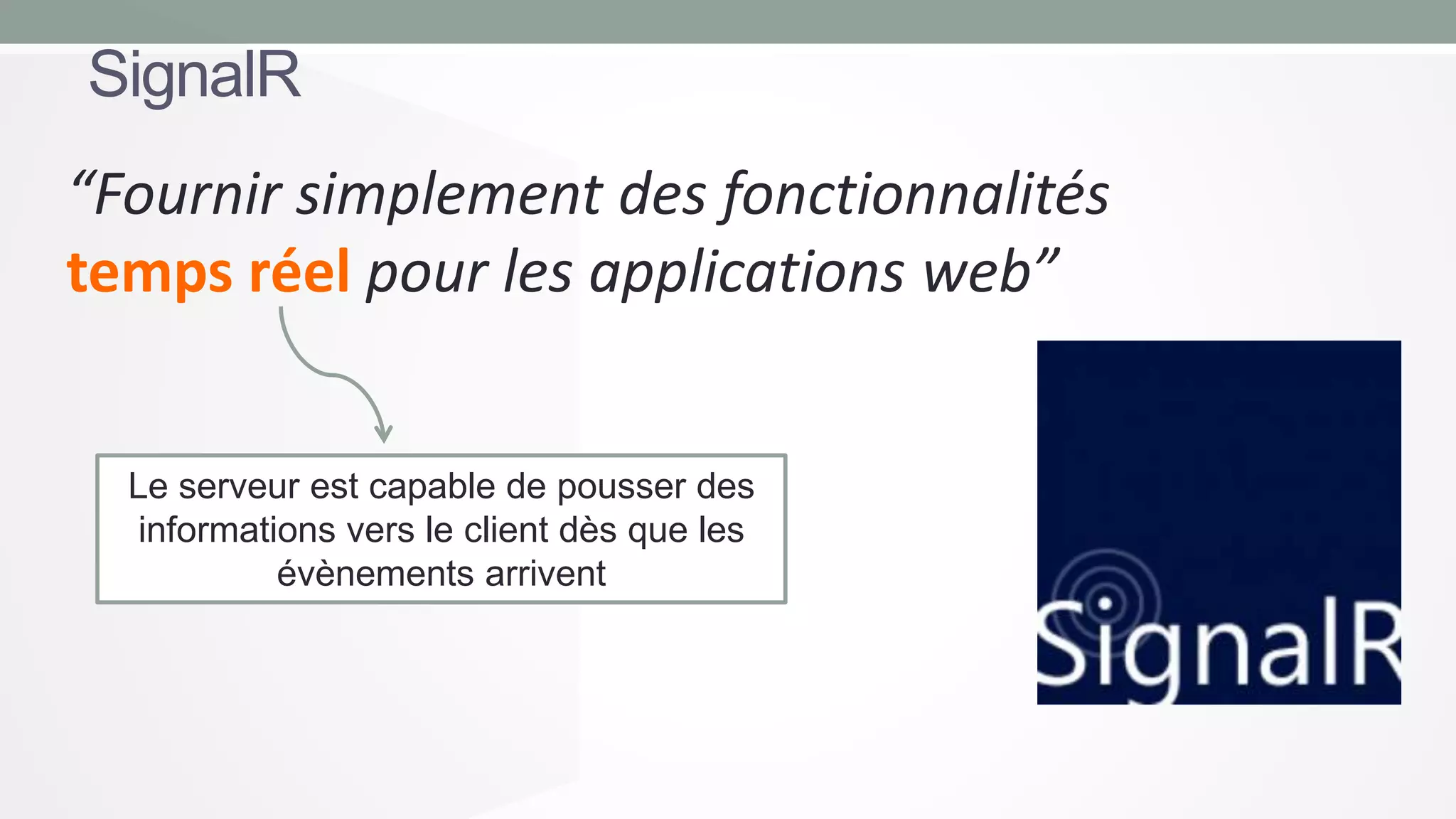 SignalR

“Fournir simplement des fonctionnalités temps réel pour les applications web”

Le serveur est capable de pousser des informations vers le client dès que les évènements arrivent

SignalR